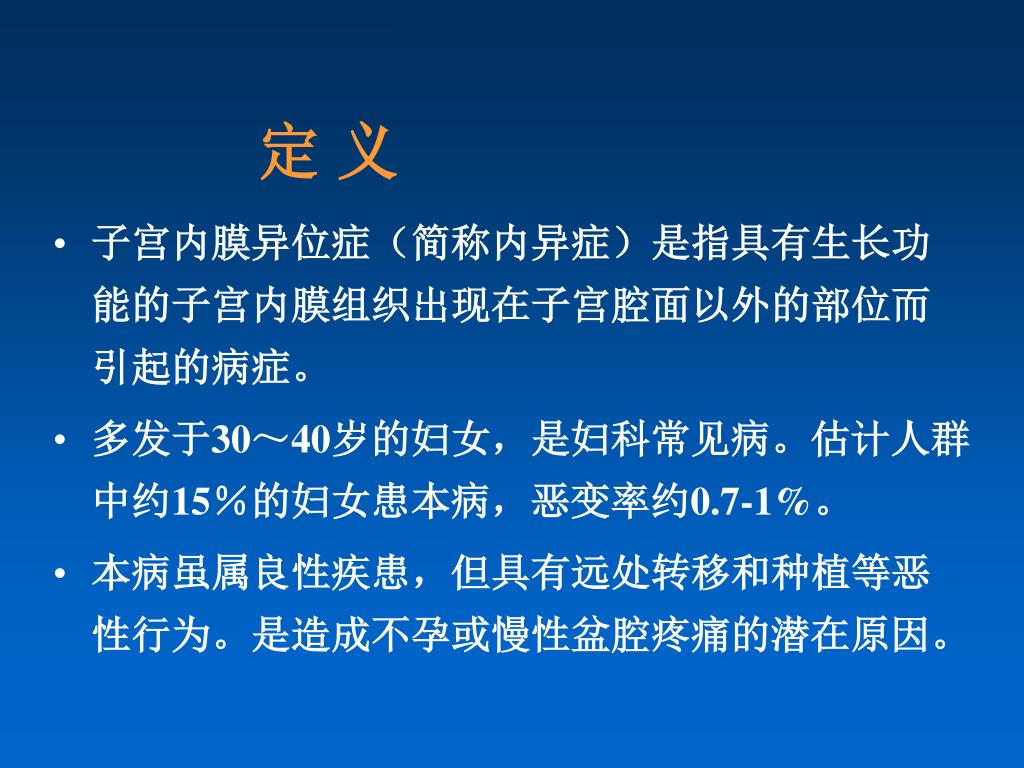 定 义

• 子宫内膜异位症（简称内异症）是指具有生长功能的子宫内膜组织出现在子宫腔面以外的部位而引起的病症。

• 多发于30～40岁的妇女，是妇科常见病。估计人群中约15％的妇女患本病，恶变率约0.7-1％。

• 本病虽属良性疾患，但具有远处转移和种植等恶性行为。是造成不孕或慢性盆腔疼痛的潜在原因。